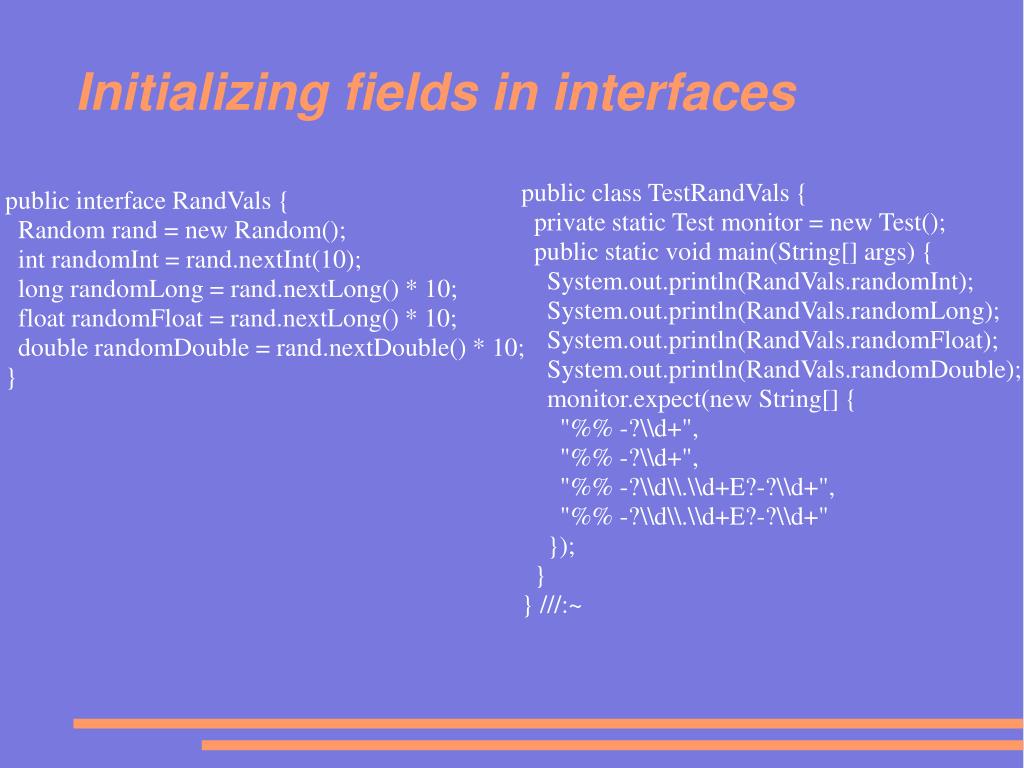 Initializing fields in interfaces

public interface RandVals {
  Random rand = new Random();
  int randomInt = rand.nextInt(10);
  long randomLong = rand.nextLong() * 10;
  float randomFloat = rand.nextLong() * 10;
  double randomDouble = rand.nextDouble() * 10;
}

public class TestRandVals {
  private static Test monitor = new Test();
  public static void main(String[] args) {
    System.out.println(RandVals.randomInt);
    System.out.println(RandVals.randomLong);
    System.out.println(RandVals.randomFloat);
    System.out.println(RandVals.randomDouble);
    monitor.expect(new String[] {
      "%% -?\\d+",
      "%% -?\\d+",
      "%% -?\\d\\.\\d+E?-?\\d+",
      "%% -?\\d\\.\\d+E?-?\\d+"
    });
  }
} ///:~